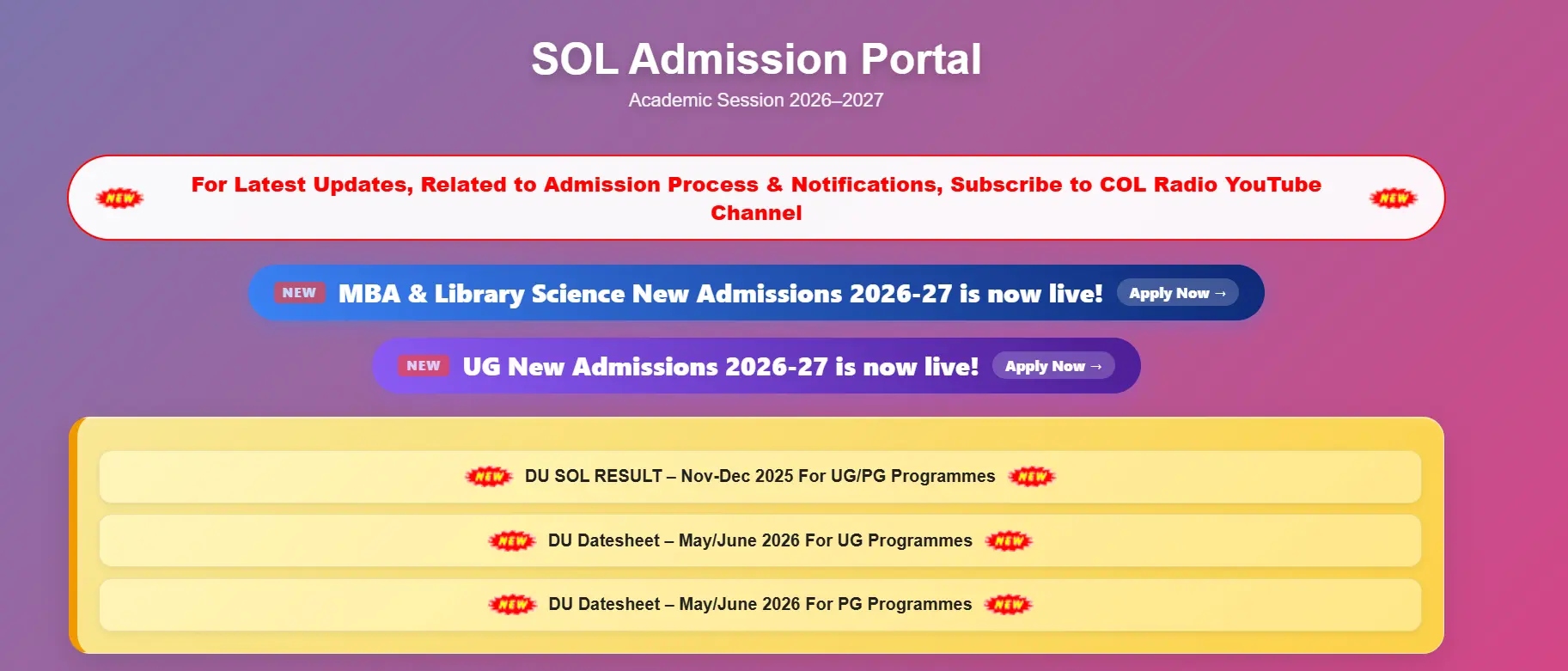 SOL Admission Portal

Academic Session 2026–2027

NEW For Latest Updates, Related to Admission Process & Notifications, Subscribe to COL Radio YouTube Channel NEW

NEW MBA & Library Science New Admissions 2026-27 is now live! Apply Now →

NEW UG New Admissions 2026-27 is now live! Apply Now →

NEW DU SOL RESULT – Nov-Dec 2025 For UG/PG Programmes NEW

NEW DU Datesheet – May/June 2026 For UG Programmes NEW

NEW DU Datesheet – May/June 2026 For PG Programmes NEW